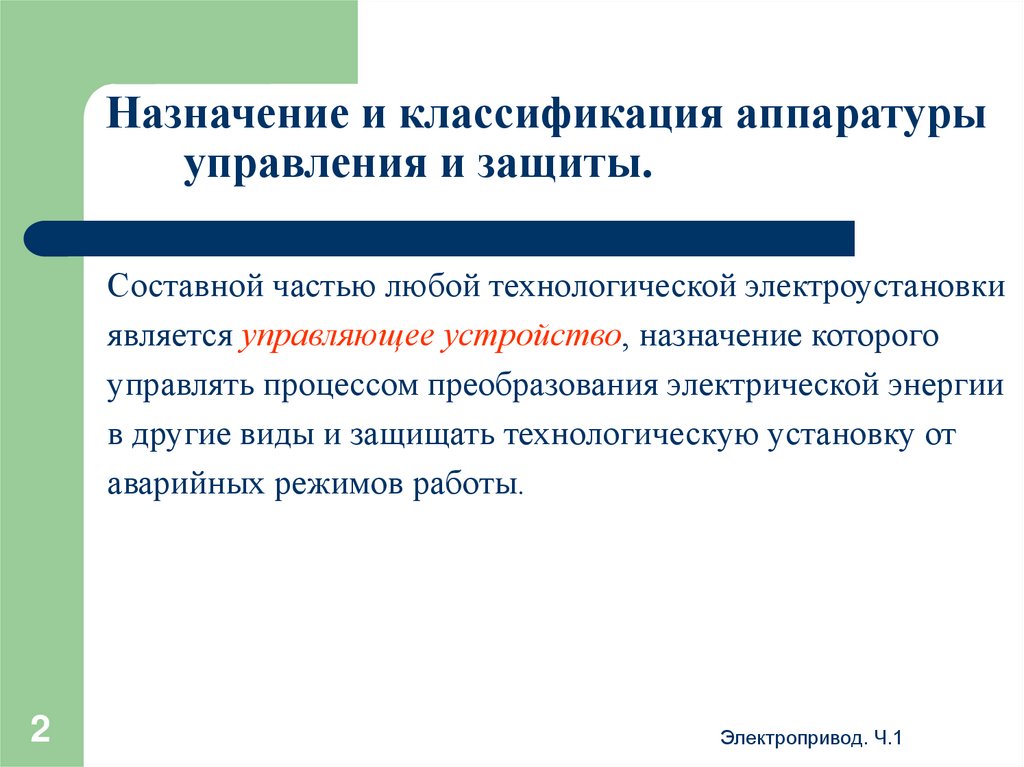 Назначение и классификация аппаратуры управления и защиты.

Составной частью любой технологической электроустановки является управляющее устройство, назначение которого управлять процессом преобразования электрической энергии в другие виды и защищать технологическую установку от аварийных режимов работы.

2

Электропривод. Ч.1